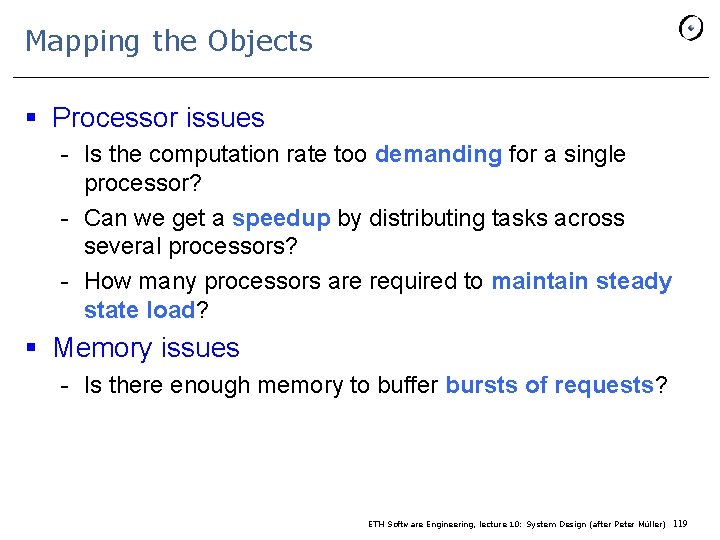 Mapping the Objects

▪ Processor issues
- Is the computation rate too demanding for a single processor?
- Can we get a speedup by distributing tasks across several processors?
- How many processors are required to maintain steady state load?

▪ Memory issues
- Is there enough memory to buffer bursts of requests?

ETH Software Engineering, lecture 10: System Design (after Peter Müller) 119